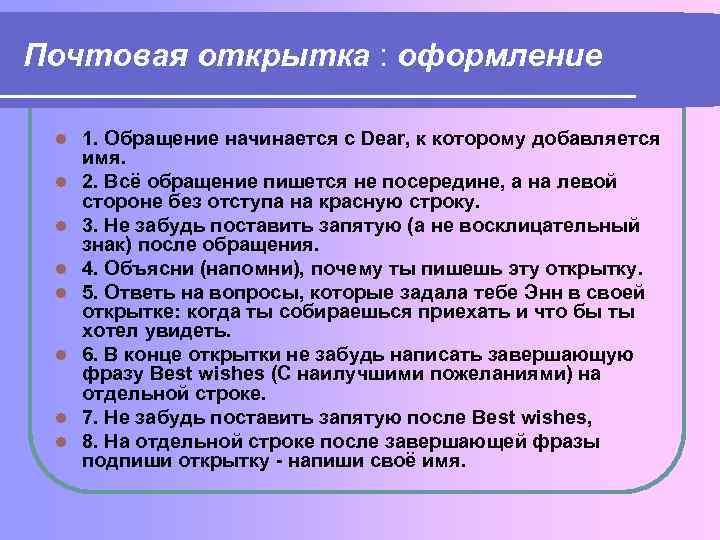 Почтовая открытка : оформление

1. Обращение начинается с Dear, к которому добавляется имя.
2. Всё обращение пишется не посередине, а на левой стороне без отступа на красную строку.
3. Не забудь поставить запятую (а не восклицательный знак) после обращения.
4. Объясни (напомни), почему ты пишешь эту открытку.
5. Ответь на вопросы, которые задала тебе Энн в своей открытке: когда ты собираешься приехать и что бы ты хотел увидеть.
6. В конце открытки не забудь написать завершающую фразу Best wishes (С наилучшими пожеланиями) на отдельной строке.
7. Не забудь поставить запятую после Best wishes,
8. На отдельной строке после завершающей фразы подпиши открытку - напиши своё имя.